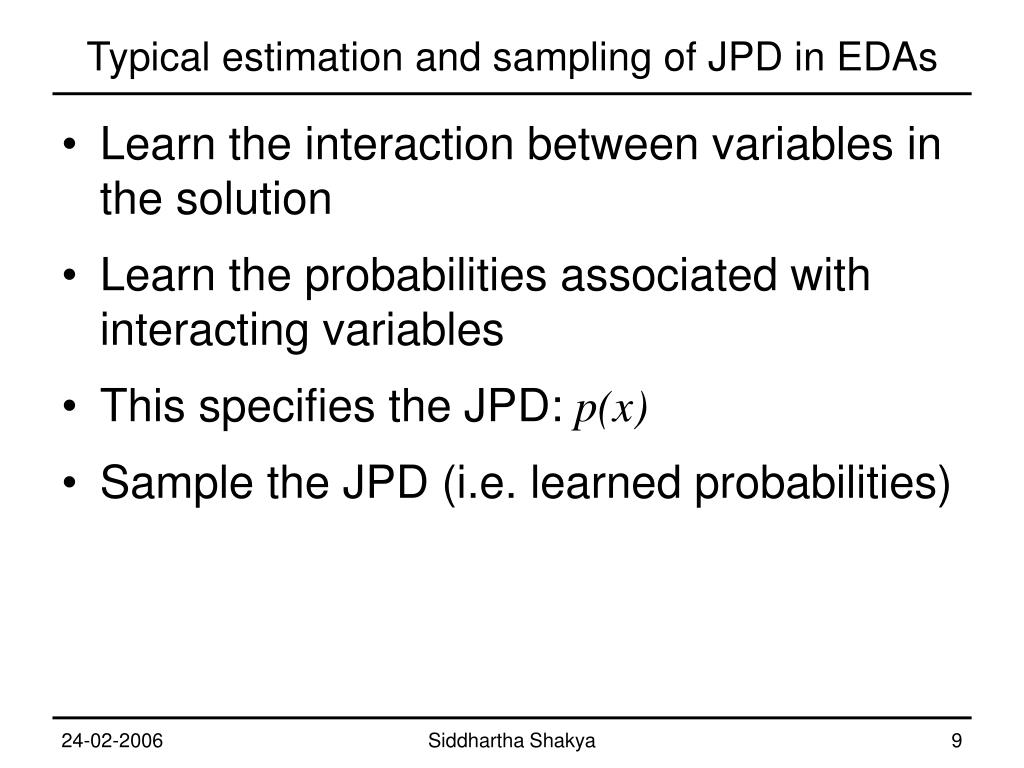 Typical estimation and sampling of JPD in EDAs

• Learn the interaction between variables in the solution
• Learn the probabilities associated with interacting variables
• This specifies the JPD: $p(x)$
• Sample the JPD (i.e. learned probabilities)

24-02-2006
Siddhartha Shakya
9